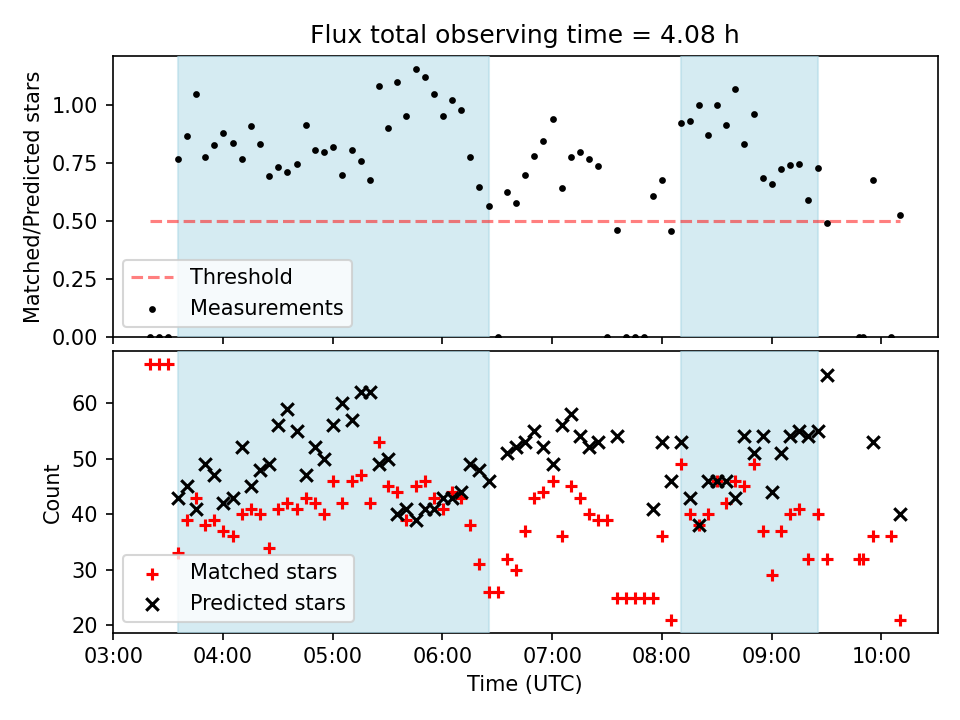 Flux total observing time = 4.08 h

Matched/Predicted stars

1.00
0.75
0.50
0.25
0.00

Threshold
Measurements

Count

60
50
40
30
20

Matched stars
Predicted stars

03:00 04:00 05:00 06:00 07:00 08:00 09:00 10:00

Time (UTC)